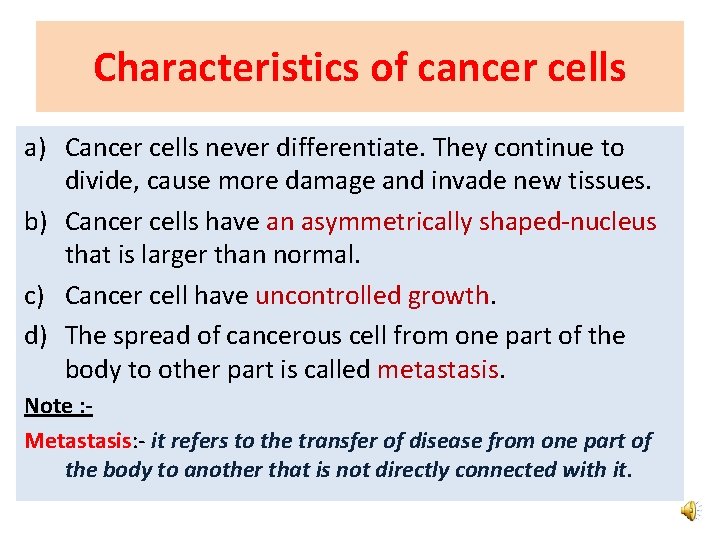 Characteristics of cancer cells

a) Cancer cells never differentiate. They continue to divide, cause more damage and invade new tissues.

b) Cancer cells have an asymmetrically shaped-nucleus that is larger than normal.

c) Cancer cell have uncontrolled growth.

d) The spread of cancerous cell from one part of the body to other part is called metastasis.

Note :-

Metastasis:- it refers to the transfer of disease from one part of the body to another that is not directly connected with it.